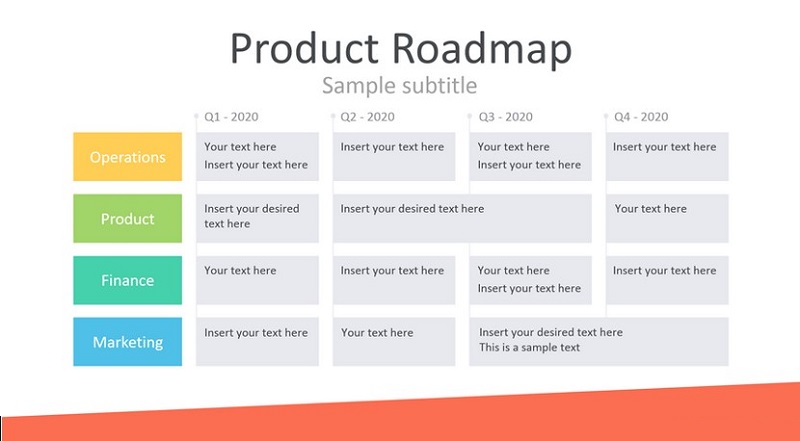 Product Roadmap
Sample subtitle

| | Q1 - 2020 | Q2 - 2020 | Q3 - 2020 | Q4 - 2020 |
|---|---|---|---|---|
| Operations | Your text here Insert your text here | Insert your text here | Your text here Insert your text here | Insert your text here |
| Product | Insert your desired text here | Insert your desired text here | | Your text here |
| Finance | Your text here | Insert your text here | Your text here Insert your text here | Insert your text here |
| Marketing | Insert your text here | Your text here | Insert your desired text here This is a sample text | |